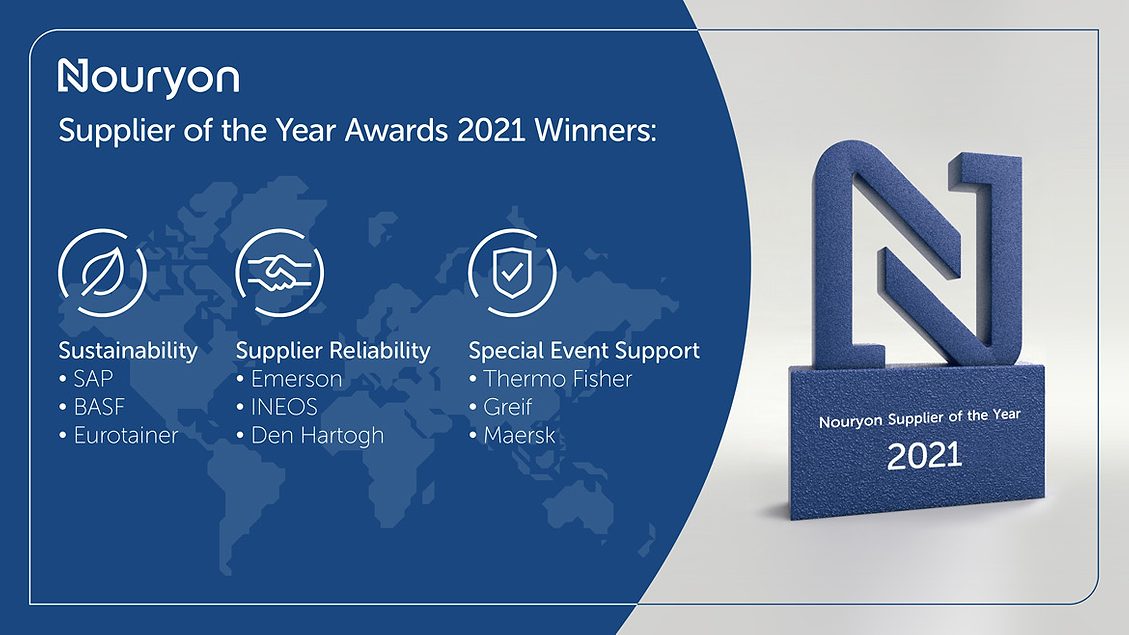 Nouryon

Supplier of the Year Awards 2021 Winners:

Sustainability
• SAP
• BASF
• Eurotainer

Supplier Reliability
• Emerson
• INEOS
• Den Hartogh

Special Event Support
• Thermo Fisher
• Greif
• Maersk

Nouryon Supplier of the Year
2021